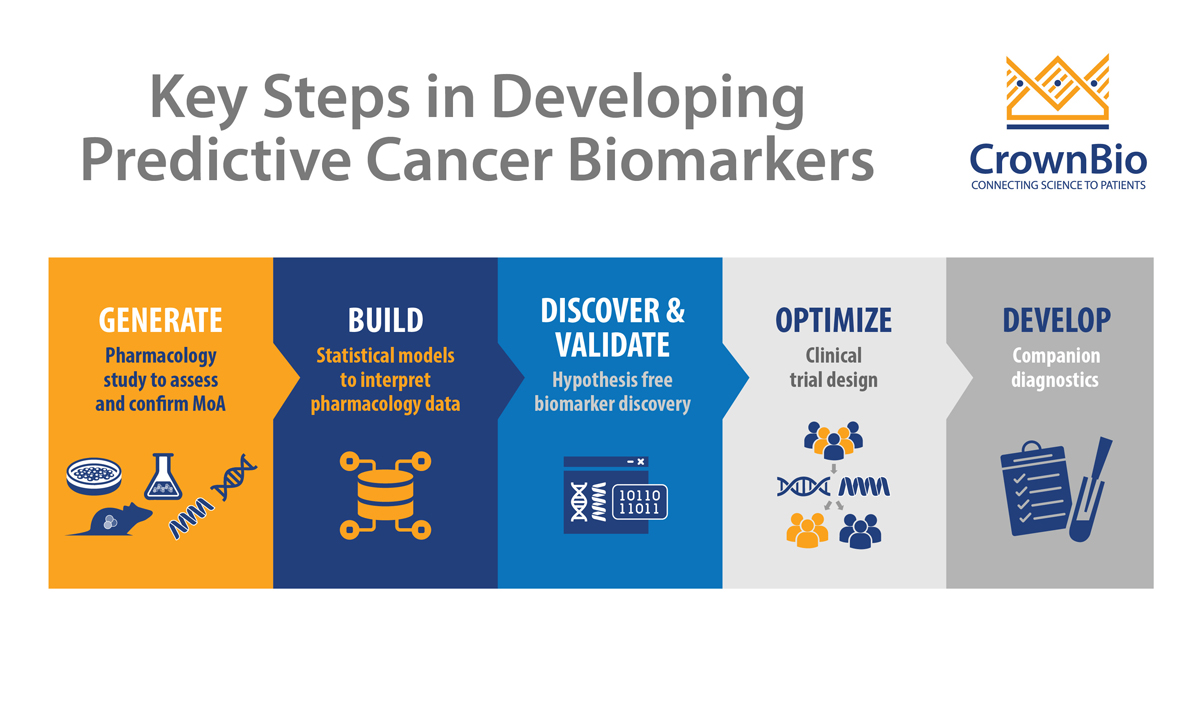 Key Steps in Developing Predictive Cancer Biomarkers

CrownBio
CONNECTING SCIENCE TO PATIENTS

GENERATE
Pharmacology study to assess and confirm MoA

BUILD
Statistical models to interpret pharmacology data

DISCOVER & VALIDATE
Hypothesis free biomarker discovery

10110
11011

OPTIMIZE
Clinical trial design

DEVELOP
Companion diagnostics